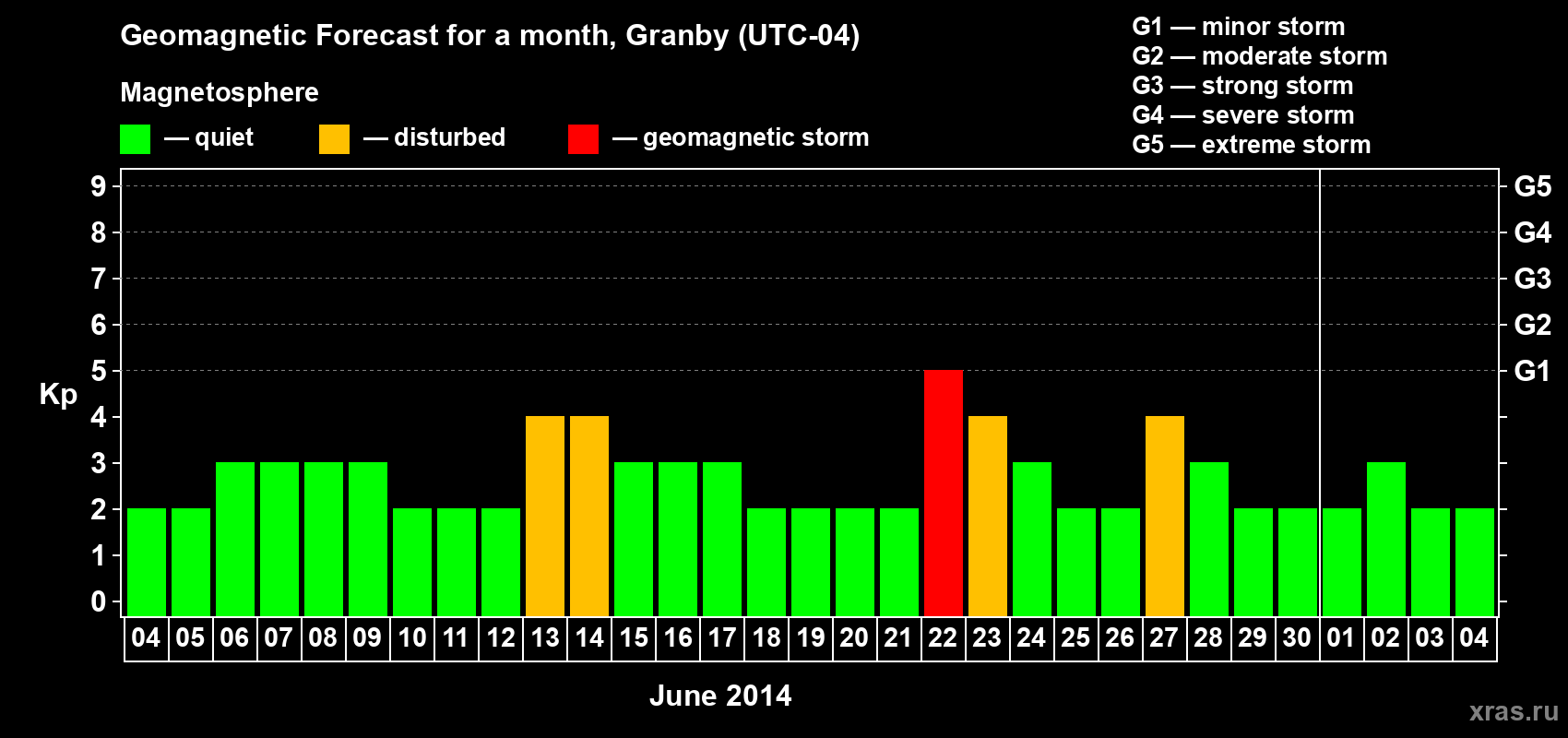 Geomagnetic Forecast for a month, Granby (UTC-04)

Magnetosphere

— quiet — disturbed — geomagnetic storm

G1 — minor storm
G2 — moderate storm
G3 — strong storm
G4 — severe storm
G5 — extreme storm

Kp

9
8
7
6
5
4
3
2
1
0

G5
G4
G3
G2
G1

04 05 06 07 08 09 10 11 12 13 14 15 16 17 18 19 20 21 22 23 24 25 26 27 28 29 30 01 02 03 04

June 2014

xras.ru